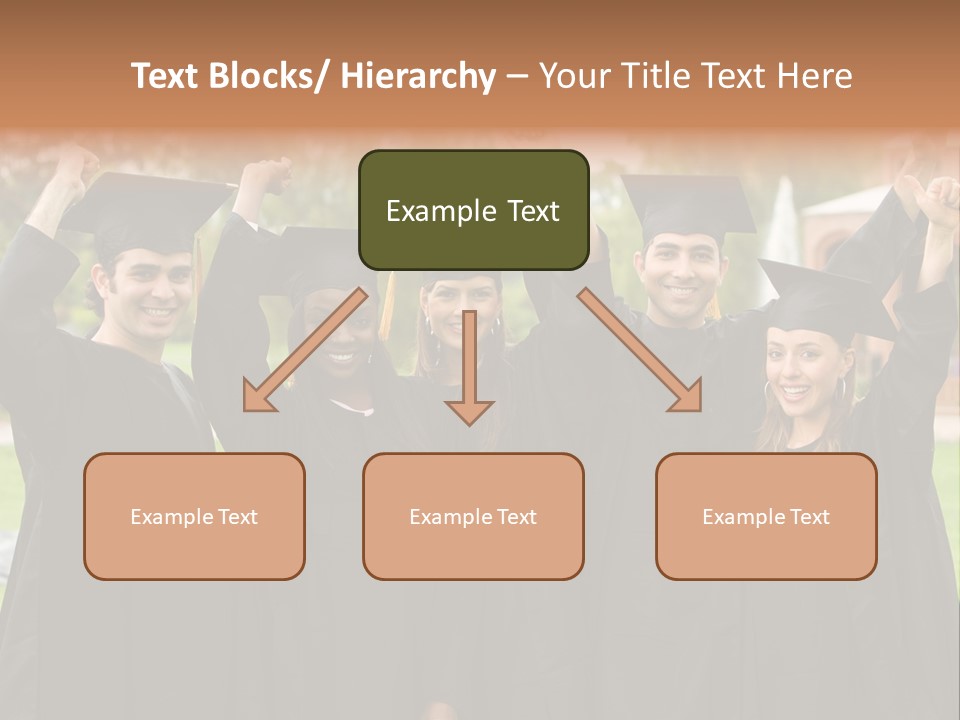 Text Blocks/ Hierarchy – Your Title Text Here

Example Text

Example Text

Example Text

Example Text